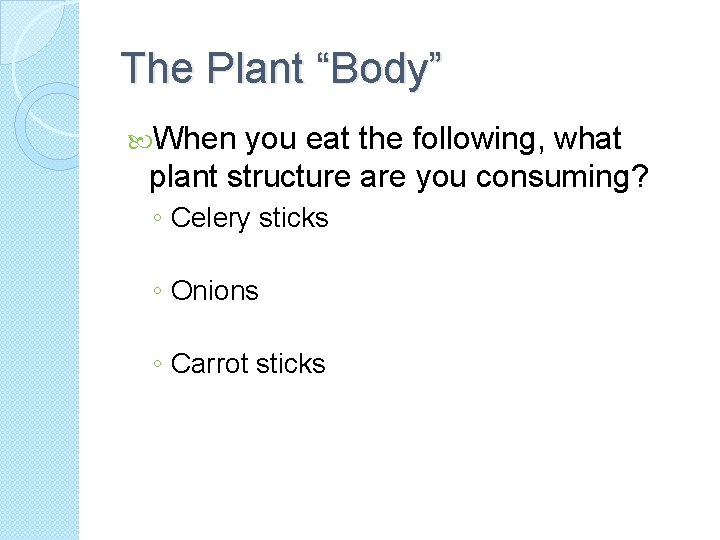 The Plant “Body”

When you eat the following, what plant structure are you consuming?

◦ Celery sticks

◦ Onions

◦ Carrot sticks